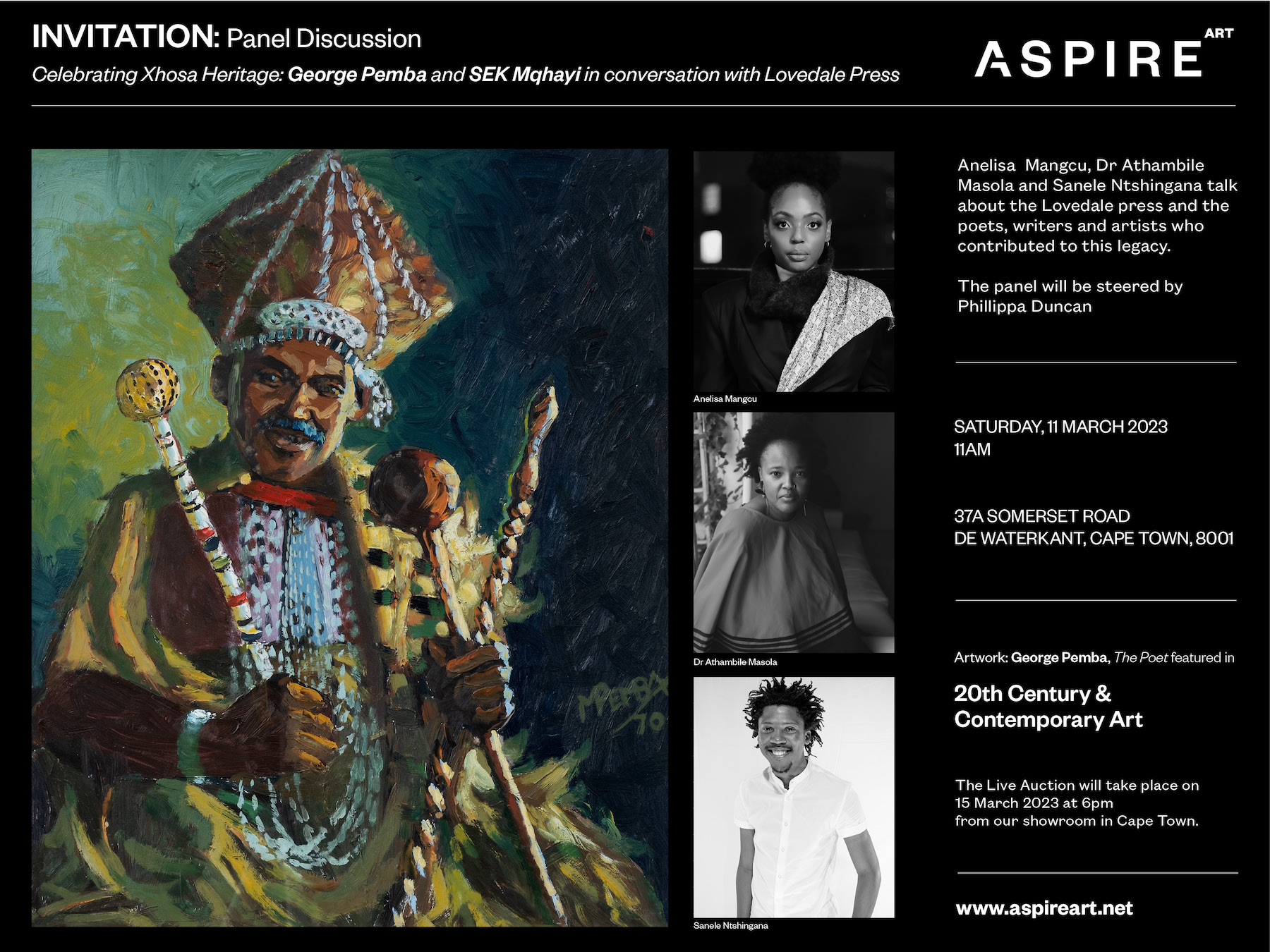 INVITATION: Panel Discussion

Celebrating Xhosa Heritage: George Pemba and SEK Mqhayi in conversation with Lovedale Press

ASPIRE ART

MPEMBA 70

Anelisa Mangcu

Dr Athambile Masola

Sanele Ntshingana

Anelisa Mangcu, Dr Athambile Masola and Sanele Ntshingana talk about the Lovedale press and the poets, writers and artists who contributed to this legacy.

The panel will be steered by Phillippa Duncan

SATURDAY, 11 MARCH 2023
11AM

37A SOMERSET ROAD
DE WATERKANT, CAPE TOWN, 8001

Artwork: George Pemba, The Poet featured in

20th Century & Contemporary Art

The Live Auction will take place on 15 March 2023 at 6pm from our showroom in Cape Town.

www.aspireart.net